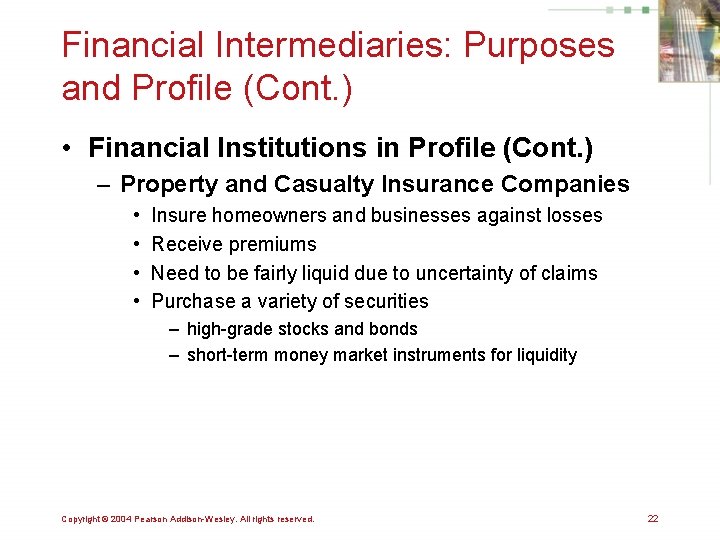 Financial Intermediaries: Purposes and Profile (Cont.)

• Financial Institutions in Profile (Cont.)

– Property and Casualty Insurance Companies

• Insure homeowners and businesses against losses

• Receive premiums

• Need to be fairly liquid due to uncertainty of claims

• Purchase a variety of securities

– high-grade stocks and bonds

– short-term money market instruments for liquidity

Copyright © 2004 Pearson Addison-Wesley. All rights reserved.

22